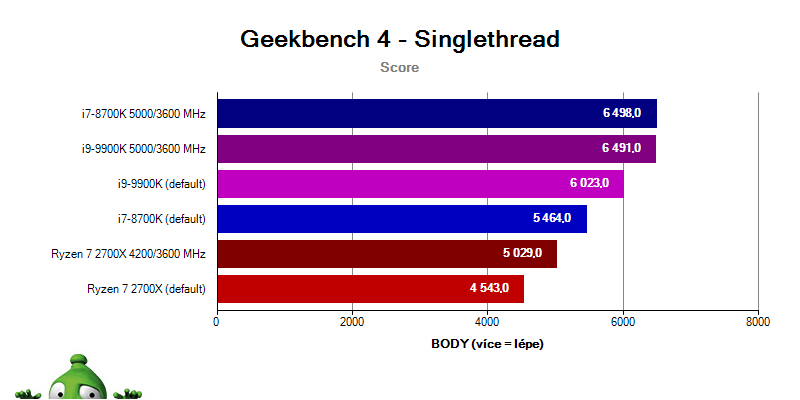 Geekbench 4 - Singlethread

Score

i7-8700K 5000/3600 MHz 6 498,0

i9-9900K 5000/3600 MHz 6 491,0

i9-9900K (default) 6 023,0

i7-8700K (default) 5 464,0

Ryzen 7 2700X 4200/3600 MHz 5 029,0

Ryzen 7 2700X (default) 4 543,0

0 2000 4000 6000 8000

BODY (více = lépe)